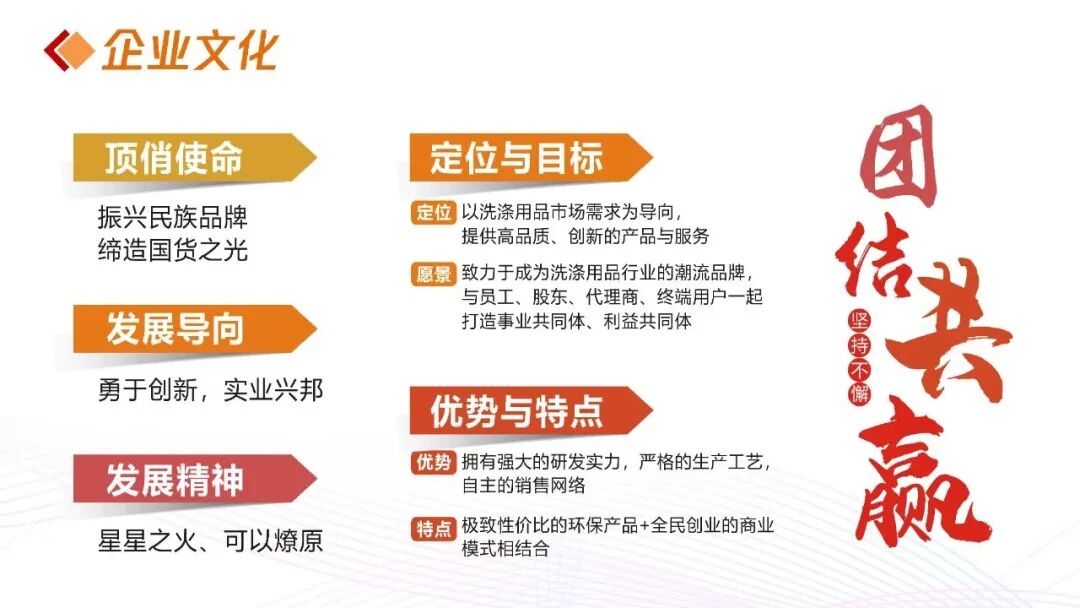 企业文化

顶俏使命

振兴民族品牌
缔造国货之光

发展导向

勇于创新，实业兴邦

发展精神

星星之火、可以燎原

定位与目标

定位 以洗涤用品市场需求为导向，提供高品质、创新的产品与服务

愿景 致力于成为洗涤用品行业的潮流品牌，与员工、股东、代理商、终端用户一起打造事业共同体、利益共同体

优势与特点

优势 拥有强大的研发实力，严格的生产工艺，自主的销售网络

特点 极致性价比的环保产品+全民创业的商业模式相结合

团结共赢

坚持不懈